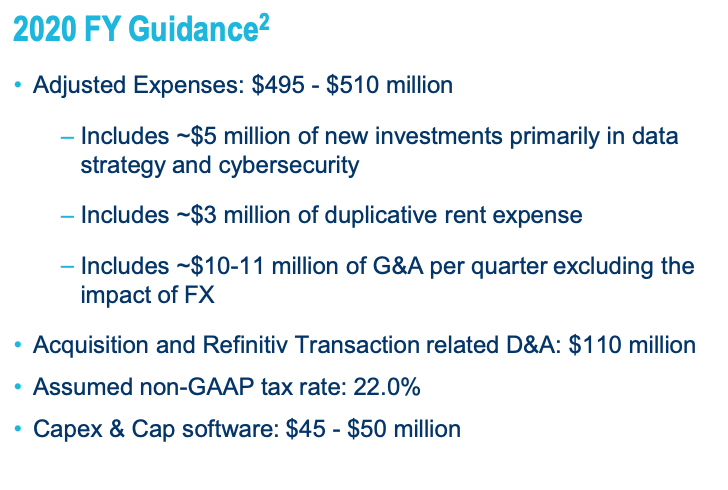 2020 FY Guidance$^2$

• Adjusted Expenses: \$495 - \$510 million

– Includes ~\$5 million of new investments primarily in data strategy and cybersecurity

– Includes ~\$3 million of duplicative rent expense

– Includes ~\$10-11 million of G&A per quarter excluding the impact of FX

• Acquisition and Refinitiv Transaction related D&A: \$110 million

• Assumed non-GAAP tax rate: 22.0%

• Capex & Cap software: \$45 - \$50 million